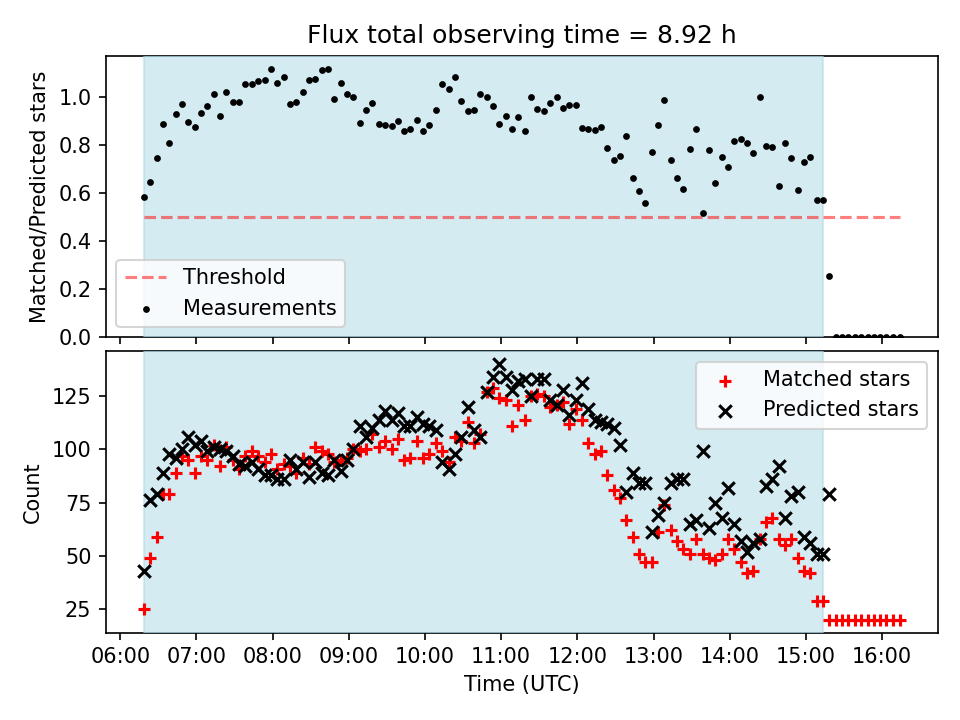 Flux total observing time = 8.92 h

Matched/Predicted stars
1.0
0.8
0.6
0.4
0.2
0.0

Threshold
Measurements

Count
125
100
75
50
25

Matched stars
Predicted stars

06:00 07:00 08:00 09:00 10:00 11:00 12:00 13:00 14:00 15:00 16:00
Time (UTC)